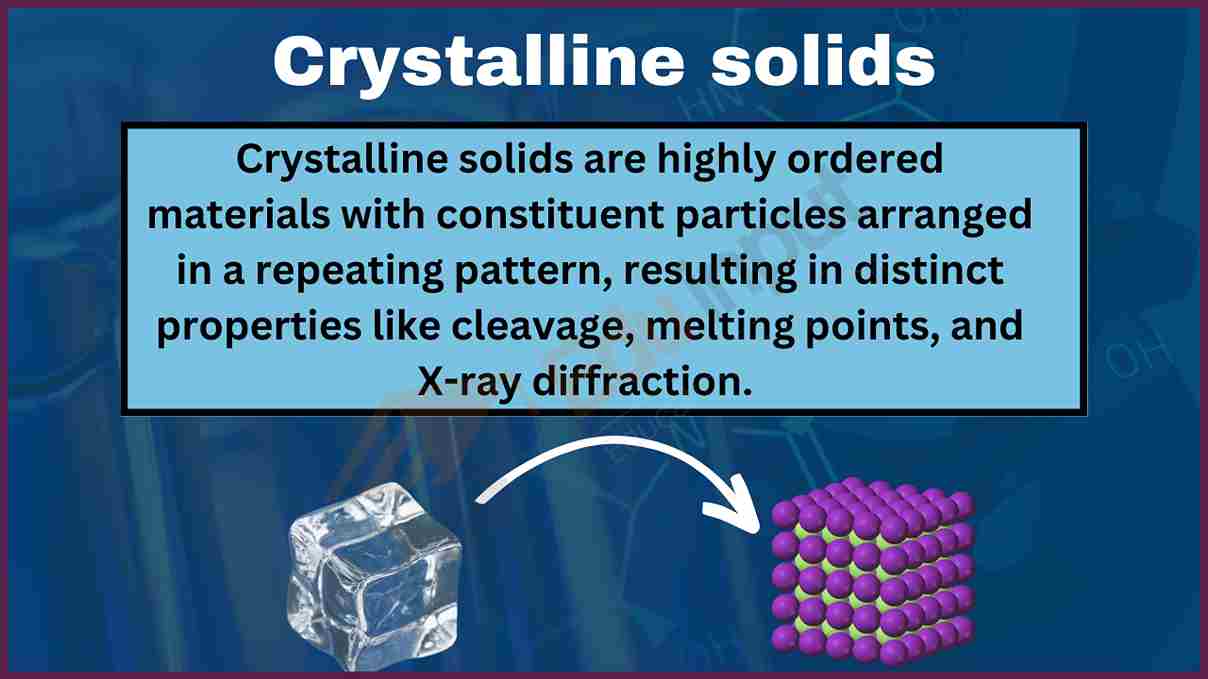 Crystalline solids

Crystalline solids are highly ordered materials with constituent particles arranged in a repeating pattern, resulting in distinct properties like cleavage, melting points, and X-ray diffraction.